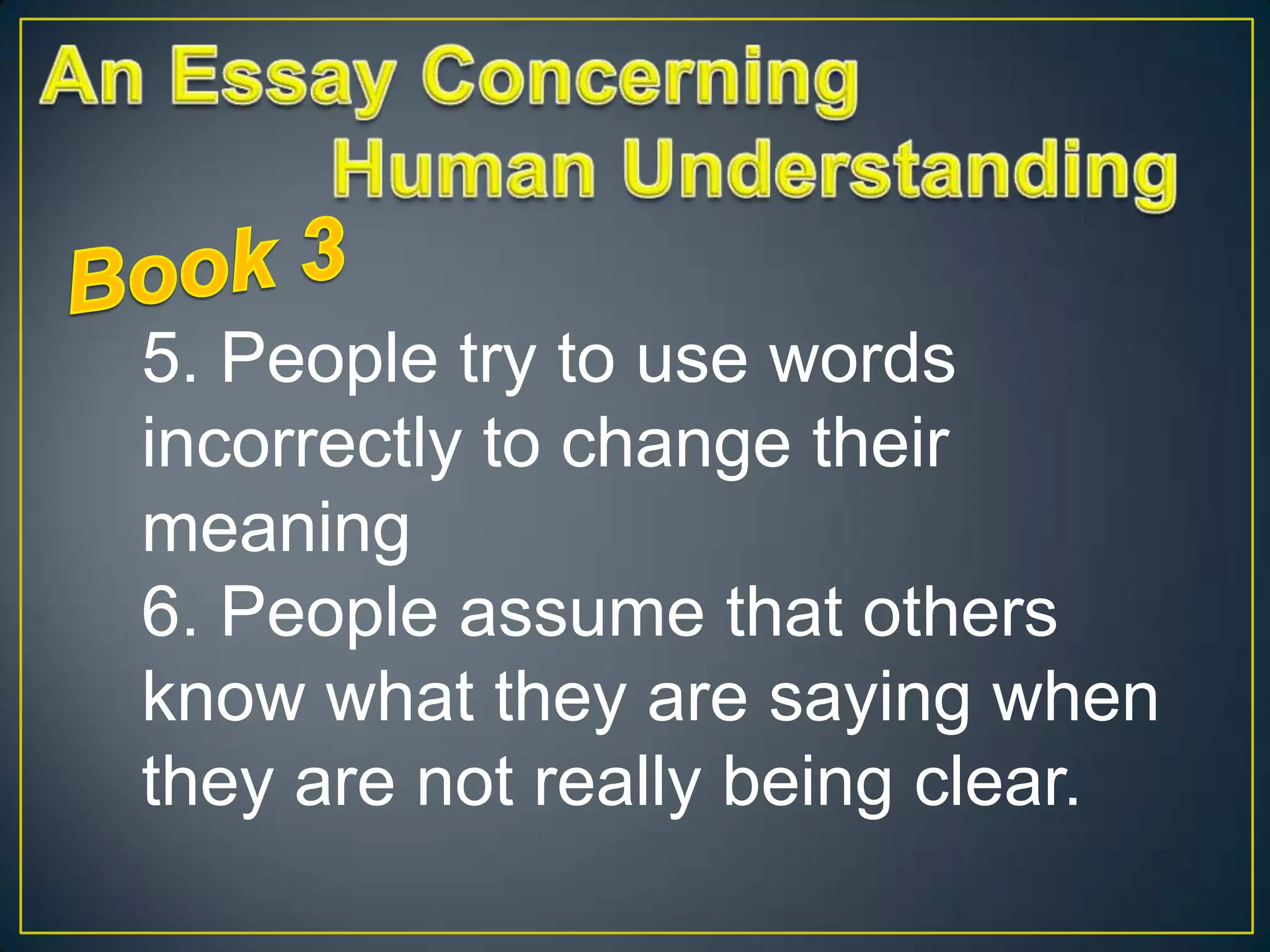 An Essay Concerning
Human Understanding

Book 3

5. People try to use words incorrectly to change their meaning
6. People assume that others know what they are saying when they are not really being clear.